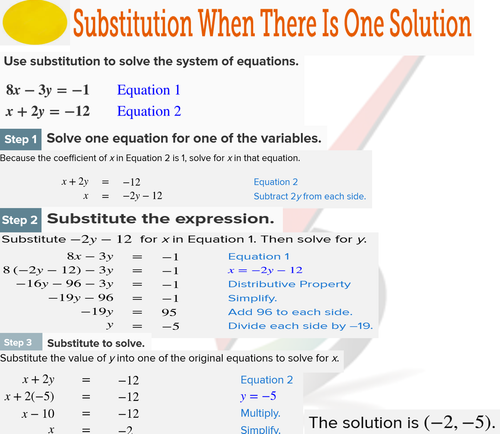 Substitution When There Is One Solution

Use substitution to solve the system of equations.

$8x - 3y = -1$ Equation 1
$x + 2y = -12$ Equation 2

Step 1 Solve one equation for one of the variables.

Because the coefficient of $x$ in Equation 2 is 1, solve for $x$ in that equation.

$x + 2y = -12$ Equation 2
$x = -2y - 12$ Subtract $2y$ from each side.

Step 2 Substitute the expression.

Substitute $-2y - 12$ for $x$ in Equation 1. Then solve for $y$.

$8x - 3y = -1$ Equation 1
$8(-2y - 12) - 3y = -1$ $x = -2y - 12$
$-16y - 96 - 3y = -1$ Distributive Property
$-19y - 96 = -1$ Simplify.
$-19y = 95$ Add 96 to each side.
$y = -5$ Divide each side by $-19$.

Step 3 Substitute to solve.

Substitute the value of $y$ into one of the original equations to solve for $x$.

$x + 2y = -12$ Equation 2
$x + 2(-5) = -12$ $y = -5$
$x - 10 = -12$ Multiply.
$x = -2$ Simplify.

The solution is $(-2, -5)$.